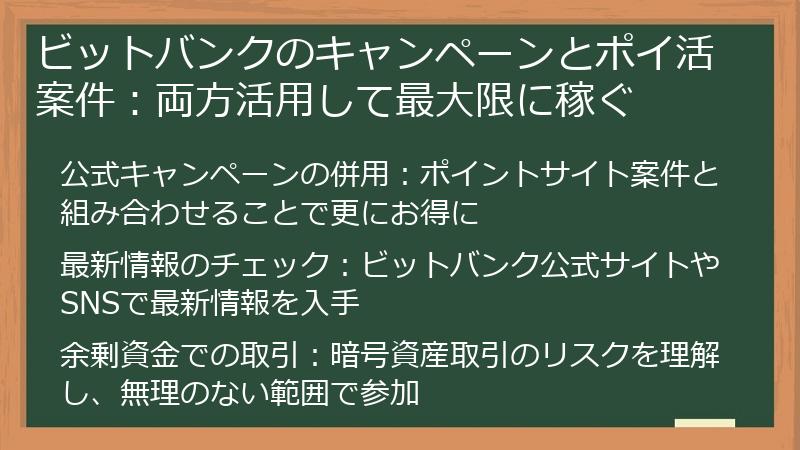 ビットバンクのキャンペーンとポイ活案件：両方活用して最大限に稼ぐ

公式キャンペーンの併用：ポイントサイト案件と組み合わせることで更にお得に

最新情報のチェック：ビットバンク公式サイトやSNSで最新情報を入手

余剰資金での取引：暗号資産取引のリスクを理解し、無理のない範囲で参加